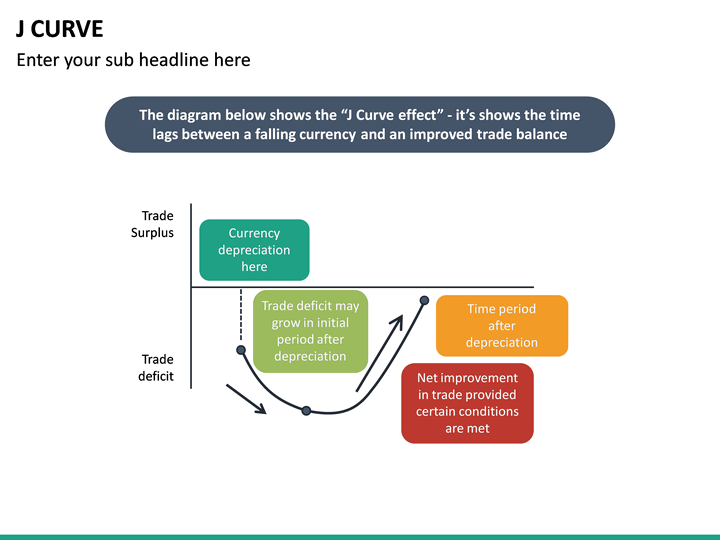 J CURVE

Enter your sub headline here

The diagram below shows the “J Curve effect” - it’s shows the time lags between a falling currency and an improved trade balance

Trade Surplus

Currency depreciation here

Trade deficit may grow in initial period after depreciation

Time period after depreciation

Trade deficit

Net improvement in trade provided certain conditions are met